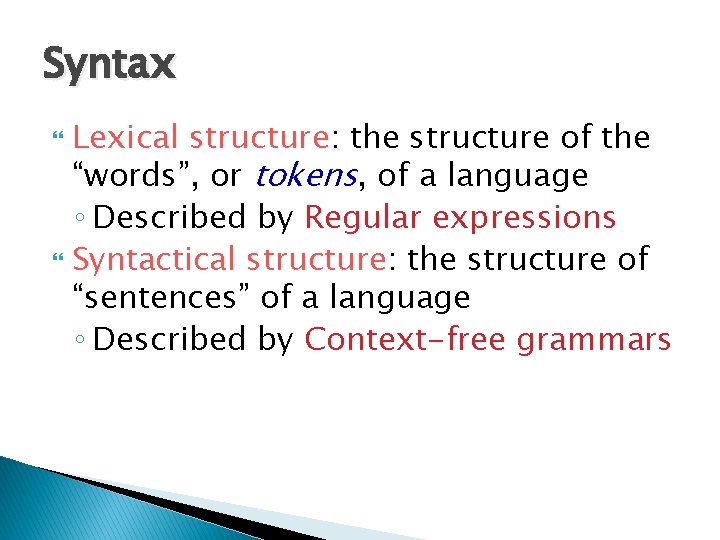 Syntax

Lexical structure: the structure of the “words”, or tokens, of a language

◦ Described by Regular expressions

Syntactical structure: the structure of “sentences” of a language

◦ Described by Context-free grammars